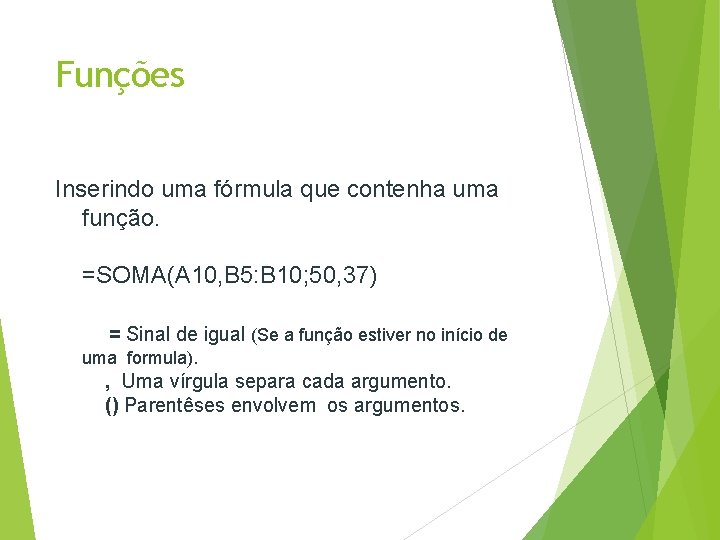 Funções

Inserindo uma fórmula que contenha uma função.

=SOMA(A10,B5:B10;50,37)

= Sinal de igual (Se a função estiver no início de uma formula).
, Uma vírgula separa cada argumento.
() Parentêses envolvem os argumentos.